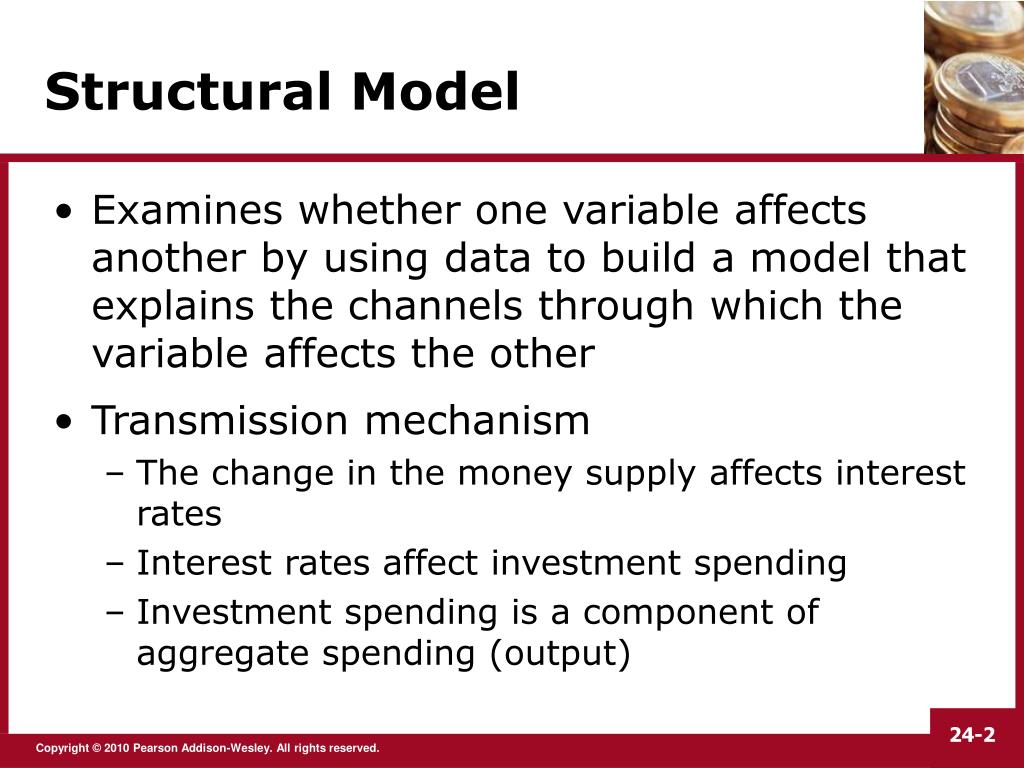 Structural Model

• Examines whether one variable affects another by using data to build a model that explains the channels through which the variable affects the other

• Transmission mechanism
– The change in the money supply affects interest rates
– Interest rates affect investment spending
– Investment spending is a component of aggregate spending (output)

Copyright © 2010 Pearson Addison-Wesley. All rights reserved.

24-2